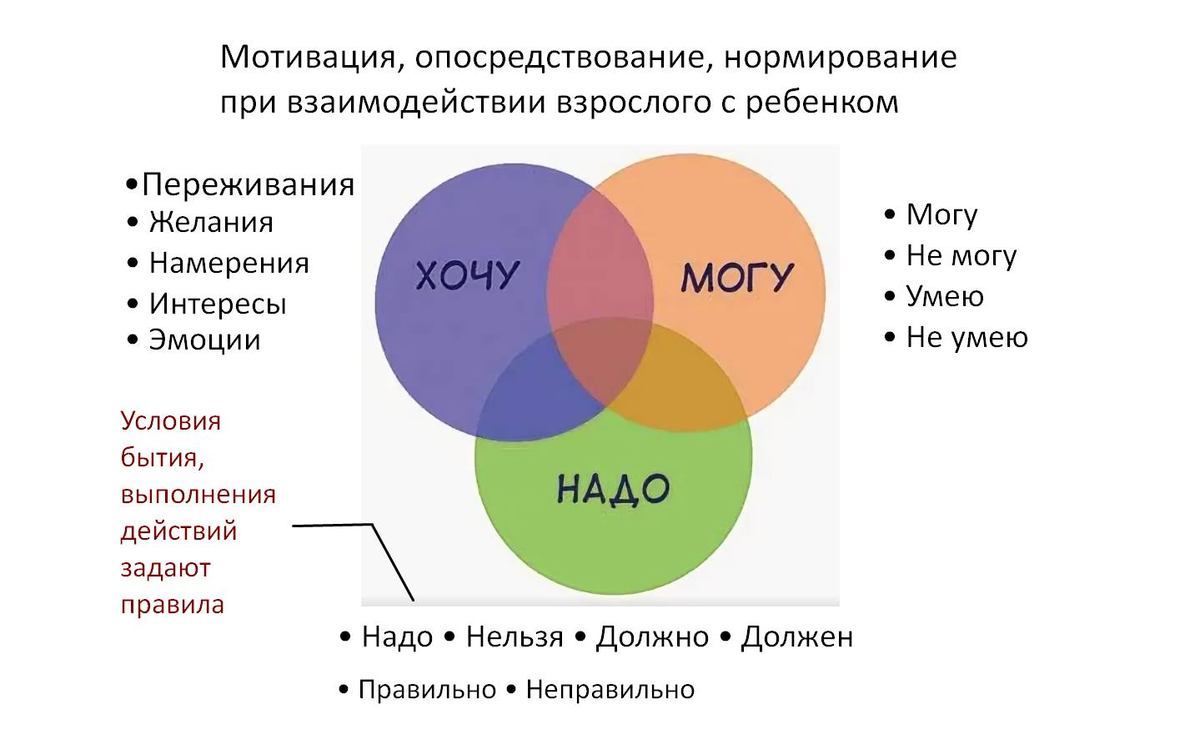 Мотивация, опосредствование, нормирование при взаимодействии взрослого с ребенком

•Переживания
• Желания
• Намерения
• Интересы
• Эмоции

ХОЧУ

МОГУ

НАДО

• Могу
• Не могу
• Умею
• Не умею

Условия бытия, выполнения действий задают правила

• Надо • Нельзя • Должно • Должен

• Правильно • Неправильно